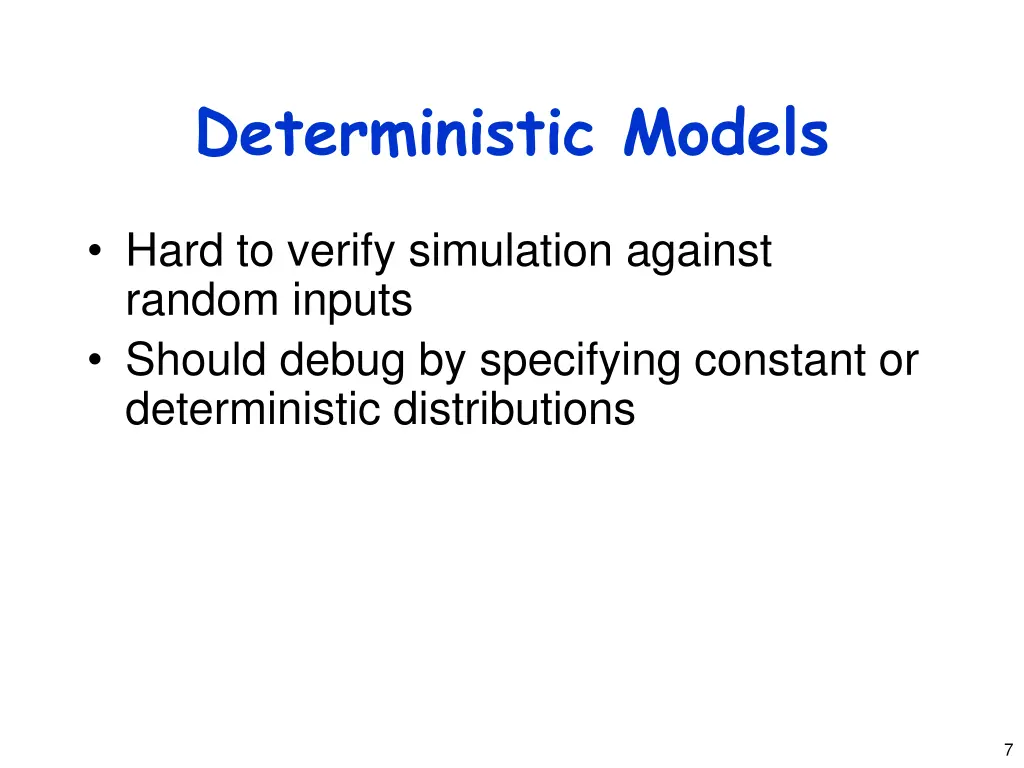 Deterministic Models

• Hard to verify simulation against random inputs
• Should debug by specifying constant or deterministic distributions

7